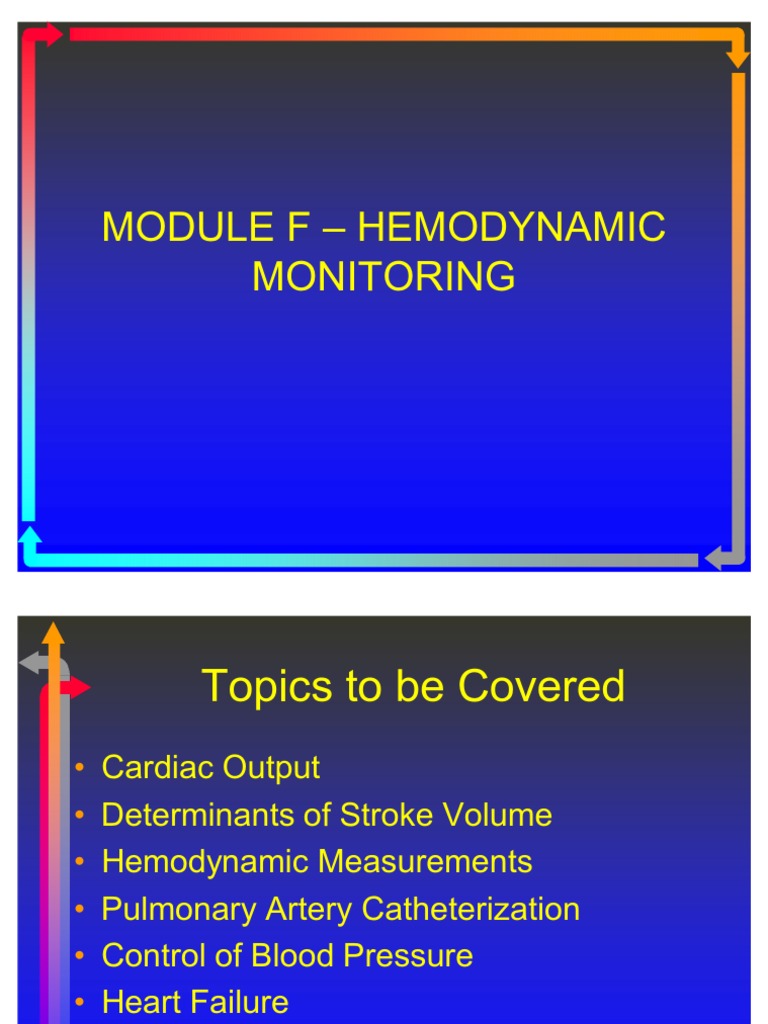 MODULE F – HEMODYNAMIC MONITORING

Topics to be Covered

• Cardiac Output
• Determinants of Stroke Volume
• Hemodynamic Measurements
• Pulmonary Artery Catheterization
• Control of Blood Pressure
• Heart Failure